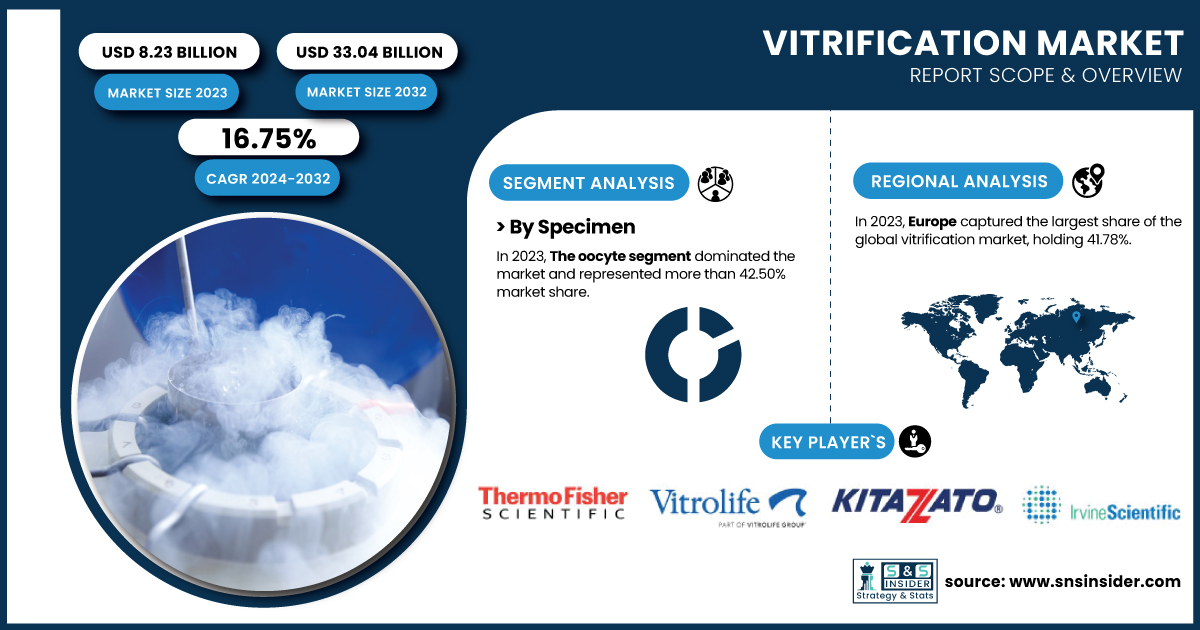 USD 8.23 BILLION

MARKET SIZE 2023

USD 33.04 BILLION

MARKET SIZE 2032

16.75%

CAGR 2024-2032

VITRIFICATION MARKET

REPORT SCOPE & OVERVIEW

SEGMENT ANALYSIS

> By Specimen

In 2023, The oocyte segment dominated the market and represented more than 42.50% market share.

REGIONAL ANALYSIS

In 2023, Europe captured the largest share of the global vitrification market, holding 41.78%.

KEY PLAYER`S

ThermoFisher SCIENTIFIC

Vitrolife PART OF VITROLIFE GROUP

KITAZATO®

IrvineScientific

S&S INSIDER Strategy & Stats

source: www.snsinsider.com